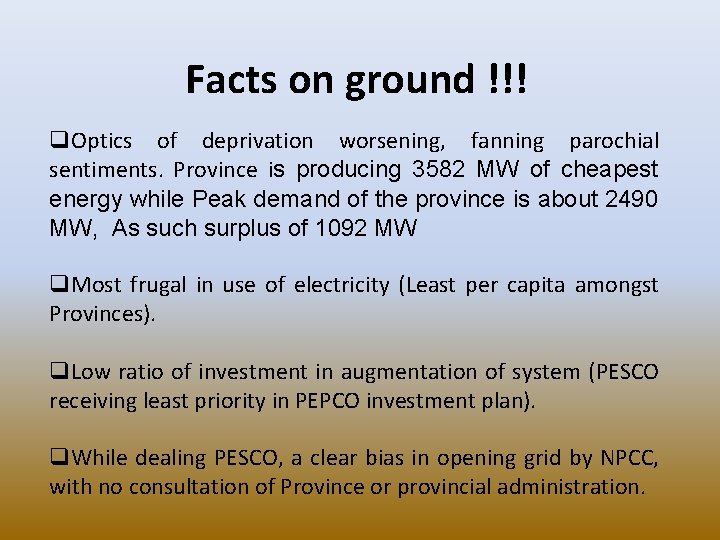 Facts on ground !!!

❑Optics of deprivation worsening, fanning parochial sentiments. Province is producing 3582 MW of cheapest energy while Peak demand of the province is about 2490 MW, As such surplus of 1092 MW

❑Most frugal in use of electricity (Least per capita amongst Provinces).

❑Low ratio of investment in augmentation of system (PESCO receiving least priority in PEPCO investment plan).

❑While dealing PESCO, a clear bias in opening grid by NPCC, with no consultation of Province or provincial administration.